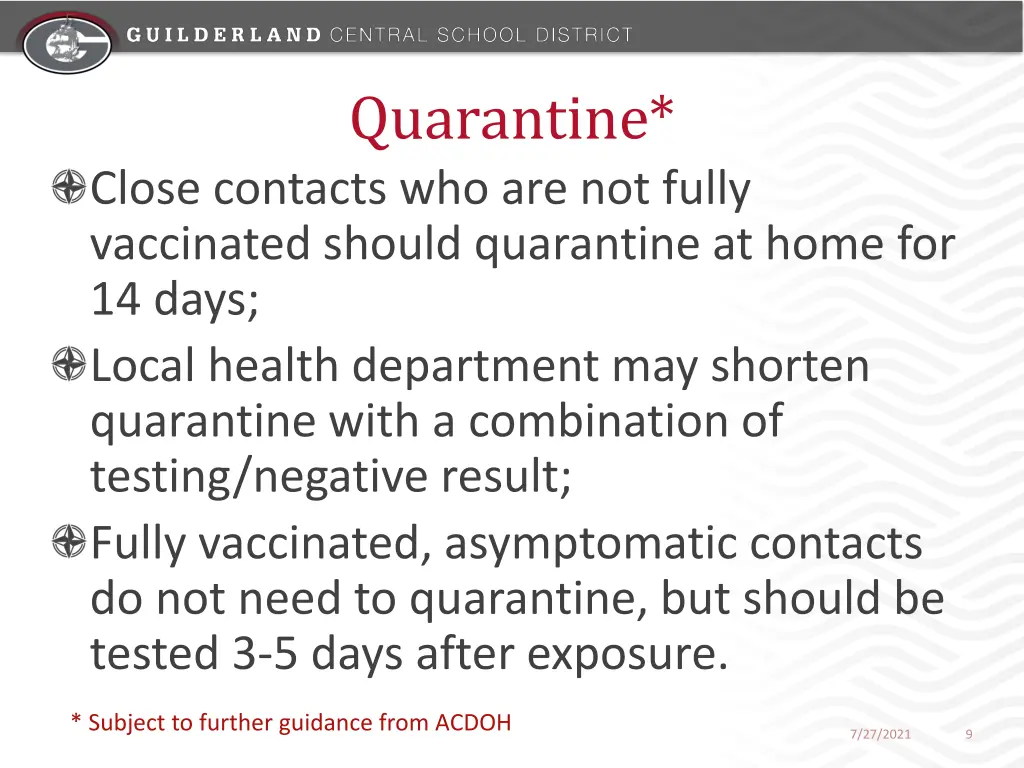 GUILDERLAND CENTRAL SCHOOL DISTRICT

Quarantine*

Close contacts who are not fully vaccinated should quarantine at home for 14 days;

Local health department may shorten quarantine with a combination of testing/negative result;

Fully vaccinated, asymptomatic contacts do not need to quarantine, but should be tested 3-5 days after exposure.

* Subject to further guidance from ACDOH

7/27/2021

9